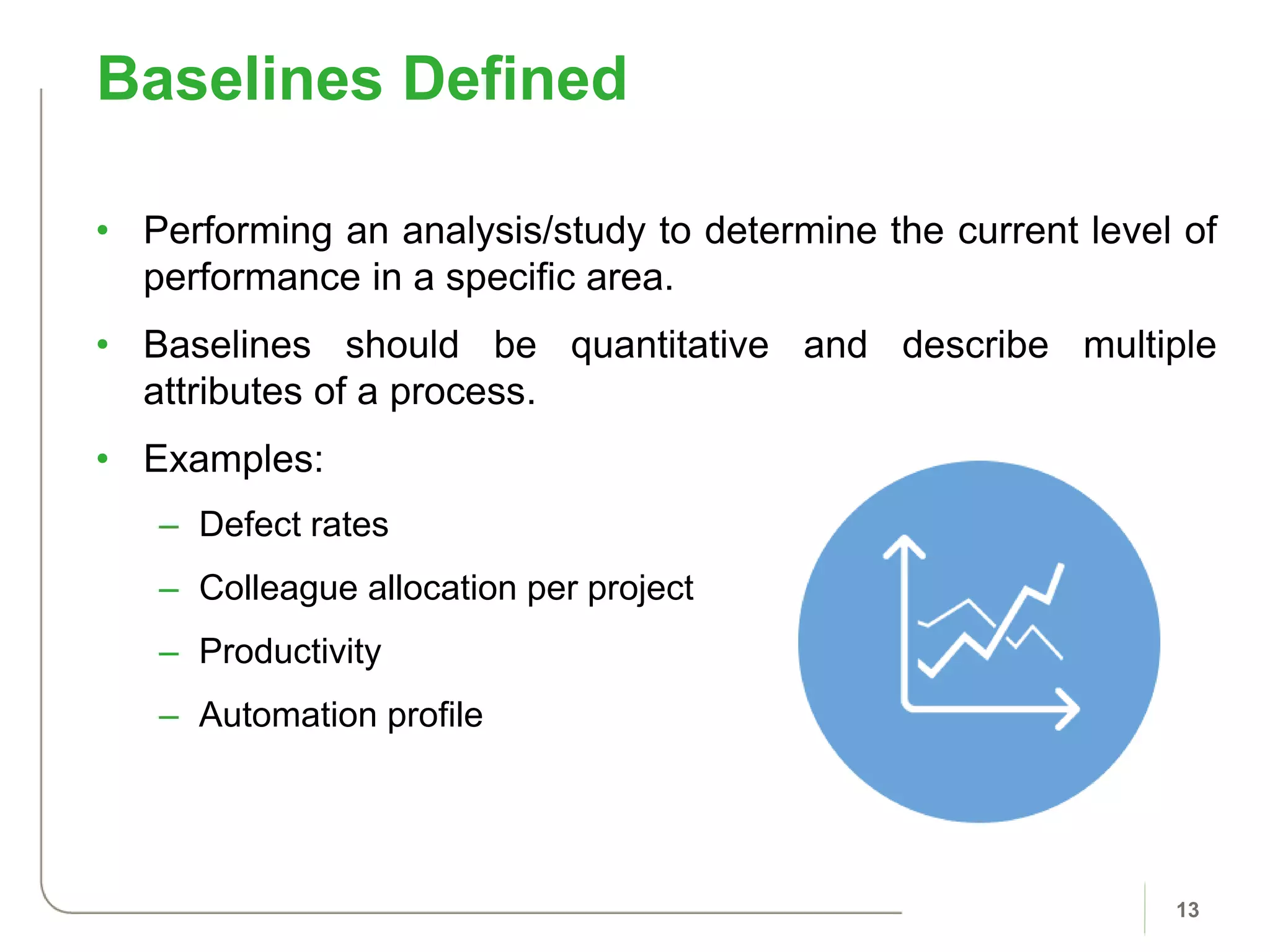 Baselines Defined

• Performing an analysis/study to determine the current level of performance in a specific area.

• Baselines should be quantitative and describe multiple attributes of a process.

• Examples:

– Defect rates

– Colleague allocation per project

– Productivity

– Automation profile

13